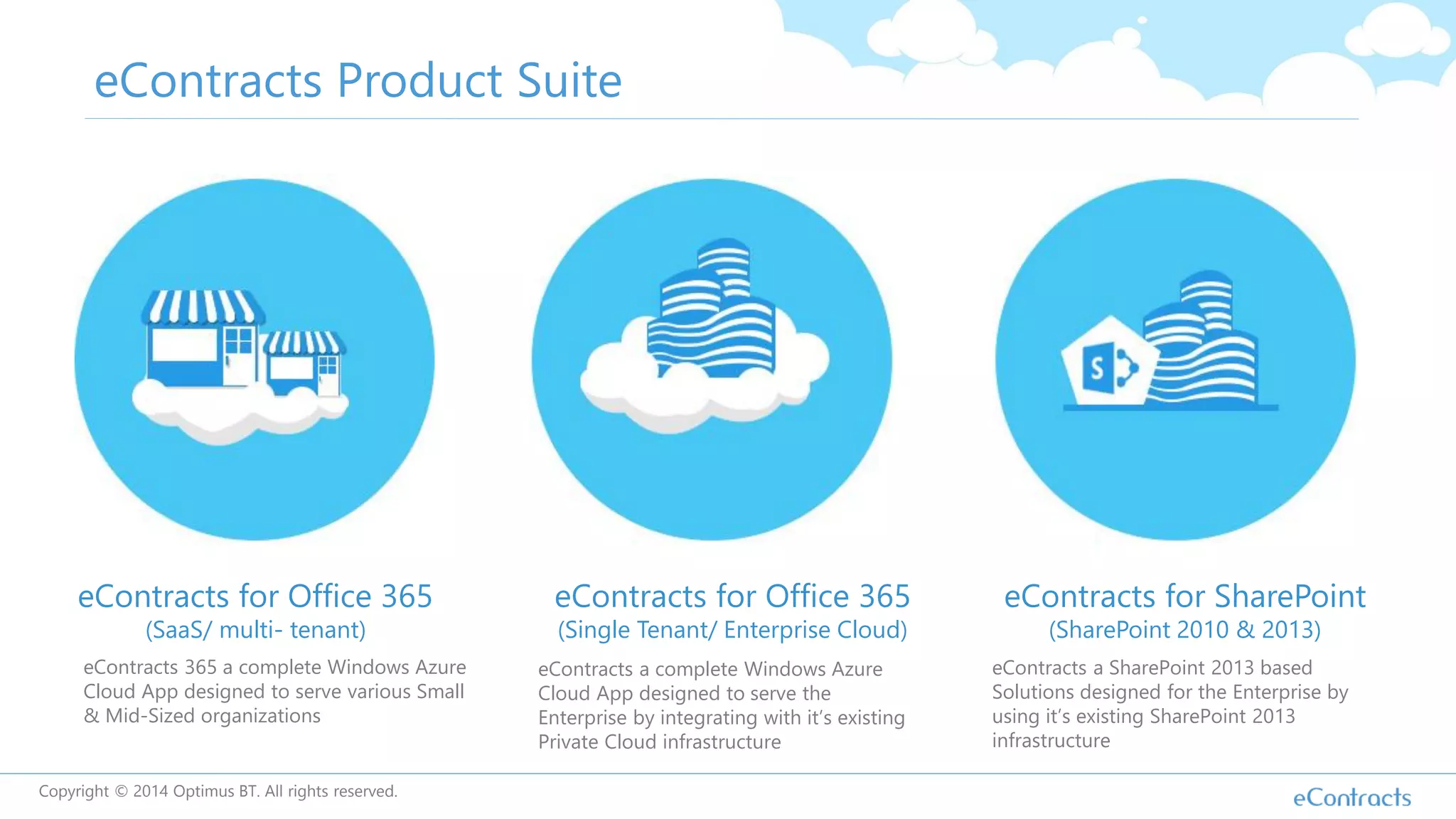 eContracts Product Suite

S

eContracts for Office 365
(SaaS/ multi- tenant)

eContracts 365 a complete Windows Azure Cloud App designed to serve various Small & Mid-Sized organizations

eContracts for Office 365
(Single Tenant/ Enterprise Cloud)

eContracts a complete Windows Azure Cloud App designed to serve the Enterprise by integrating with it's existing Private Cloud infrastructure

eContracts for SharePoint
(SharePoint 2010 & 2013)

eContracts a SharePoint 2013 based Solutions designed for the Enterprise by using it's existing SharePoint 2013 infrastructure

Copyright © 2014 Optimus BT. All rights reserved.

eContracts